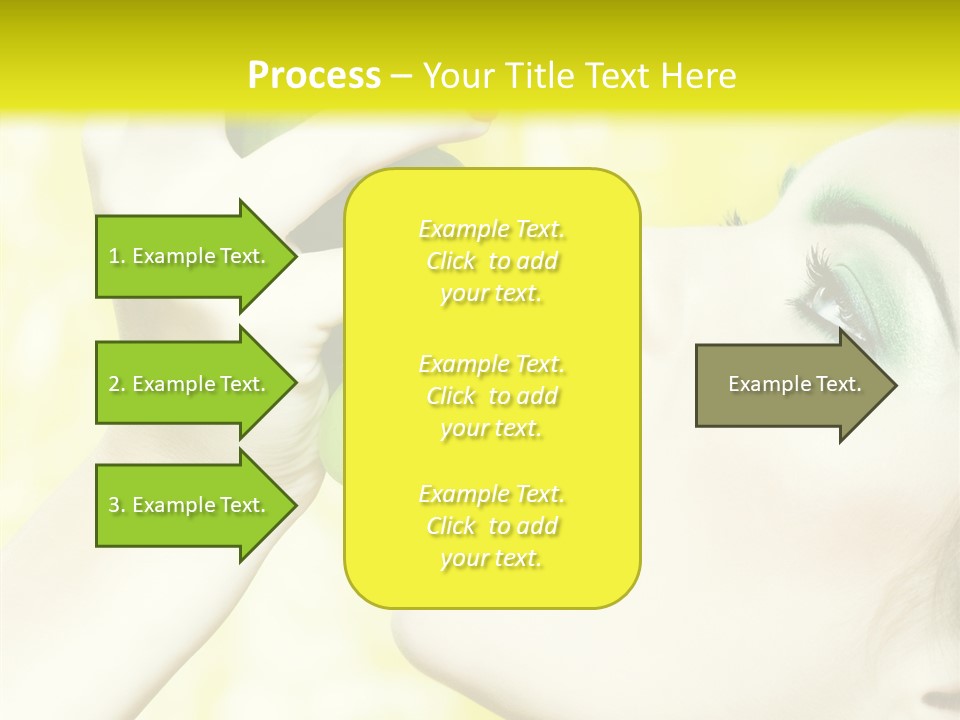 Process – Your Title Text Here

1. Example Text.

2. Example Text.

3. Example Text.

Example Text. Click to add your text.

Example Text. Click to add your text.

Example Text. Click to add your text.

Example Text.